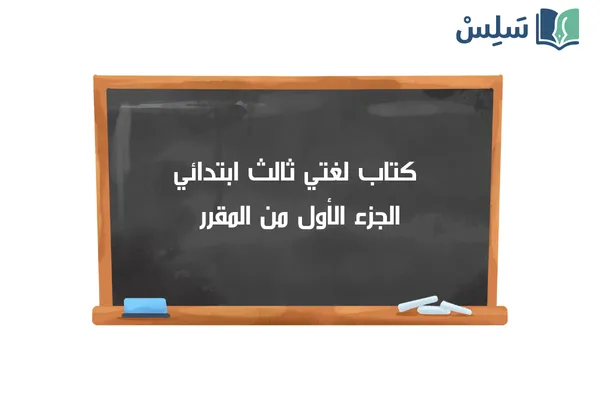 سَلِسْ

كتاب لغتي ثالث ابتدائي
الجزء الأول من المقرر